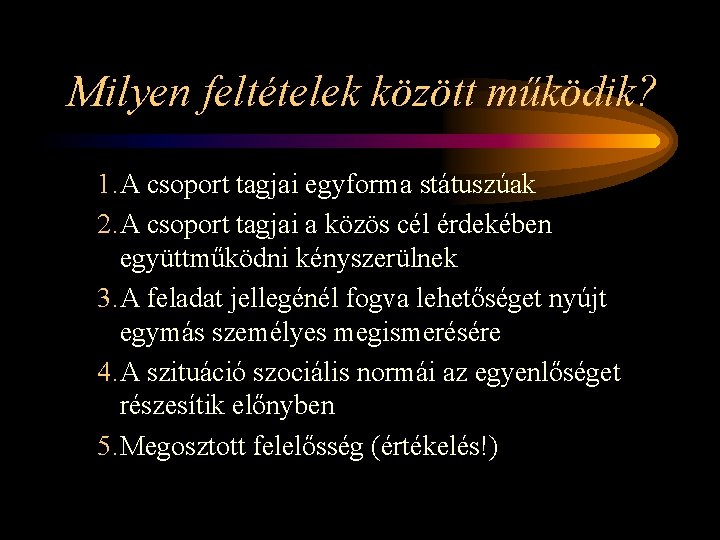 Milyen feltételek között működik?

1. A csoport tagjai egyforma státuszúak
2. A csoport tagjai a közös cél érdekében együttműködni kényszerülnek
3. A feladat jellegénél fogva lehetőséget nyújt egymás személyes megismerésére
4. A szituáció szociális normái az egyenlőséget részesítik előnyben
5. Megosztott felelősség (értékelés!)